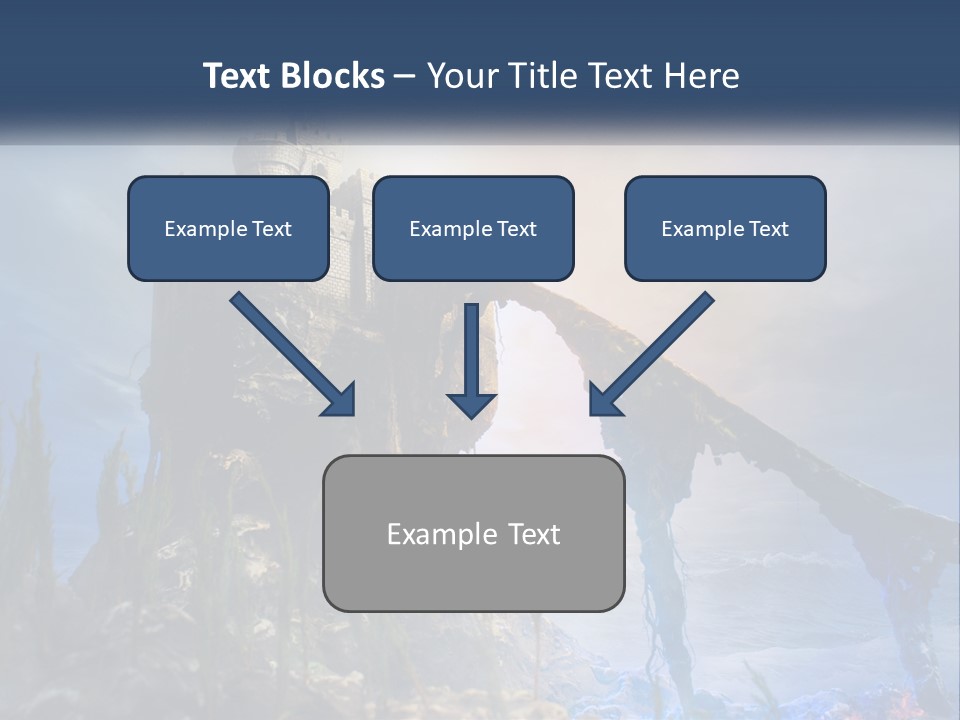 Text Blocks – Your Title Text Here

Example Text

Example Text

Example Text

Example Text